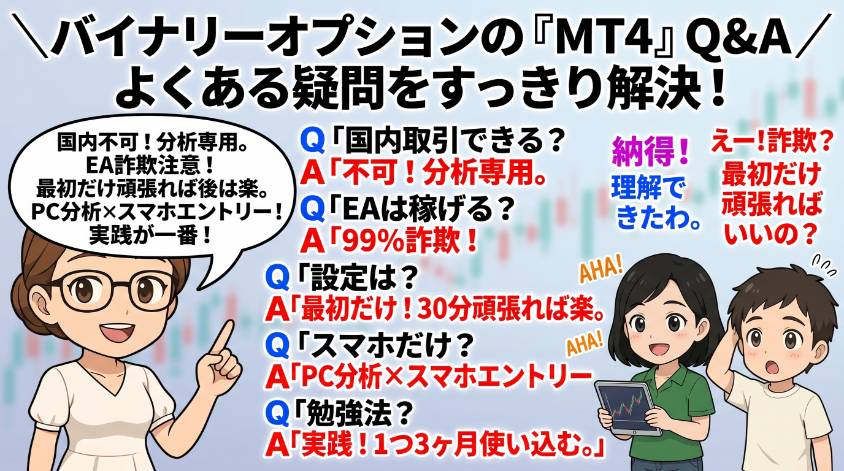 ＼バイナリーオプションの『MT4』Q&A／
よくある疑問をすっきり解決！

国内不可！分析専用。
EA詐欺注意！
最初だけ頑張れば後は楽。
PC分析×スマホエントリー！
実践が一番！

Q「国内取引できる？
A「不可！分析専用。
Q「EAは稼げる？
A「99%詐欺！
Q「設定は？
A「最初だけ！30分頑張れば楽。
Q「スマホだけ？
A「PC分析×スマホエントリー
Q「勉強法？
A「実践！1つ3ヶ月使い込む。」

納得！
理解できたわ。

えー！詐欺？
最初だけ頑張ればいいの？

AHA!
AHA!